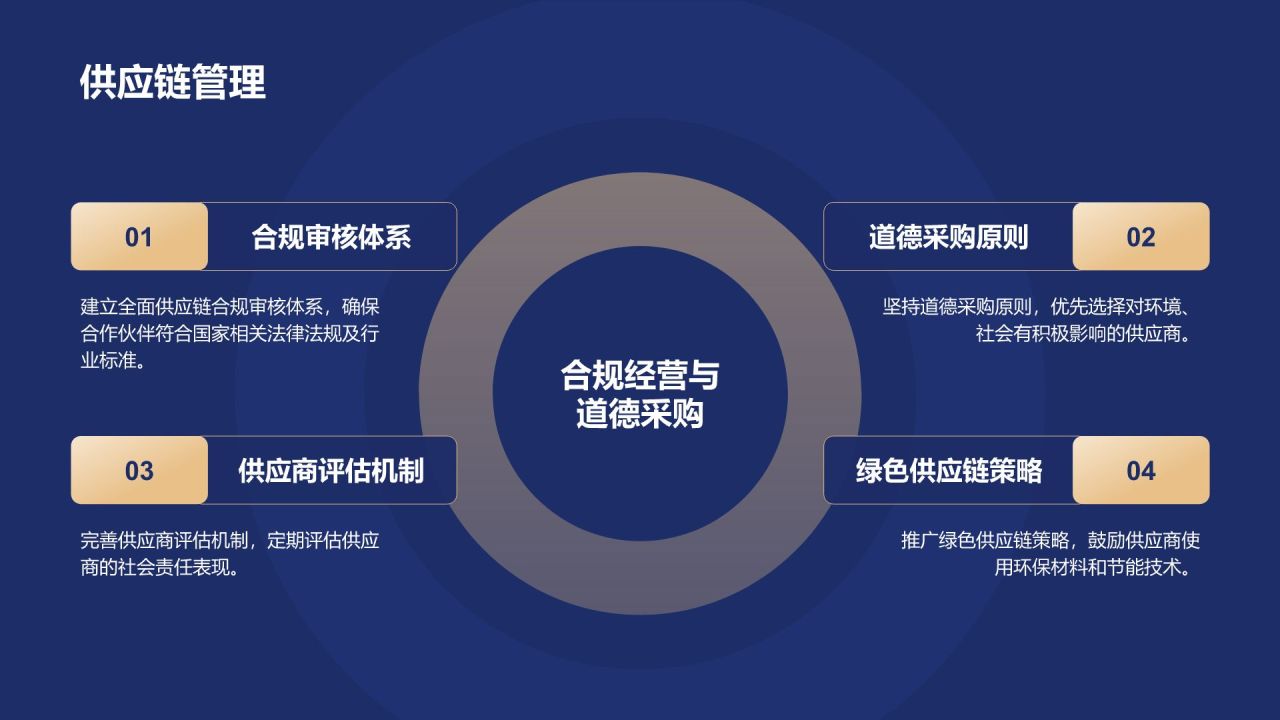 供应链管理

01 合规审核体系

建立全面供应链合规审核体系，确保合作伙伴符合国家相关法律法规及行业标准。

道德采购原则 02

坚持道德采购原则，优先选择对环境、社会有积极影响的供应商。

合规经营与道德采购

03 供应商评估机制

完善供应商评估机制，定期评估供应商的社会责任表现。

绿色供应链策略 04

推广绿色供应链策略，鼓励供应商使用环保材料和节能技术。